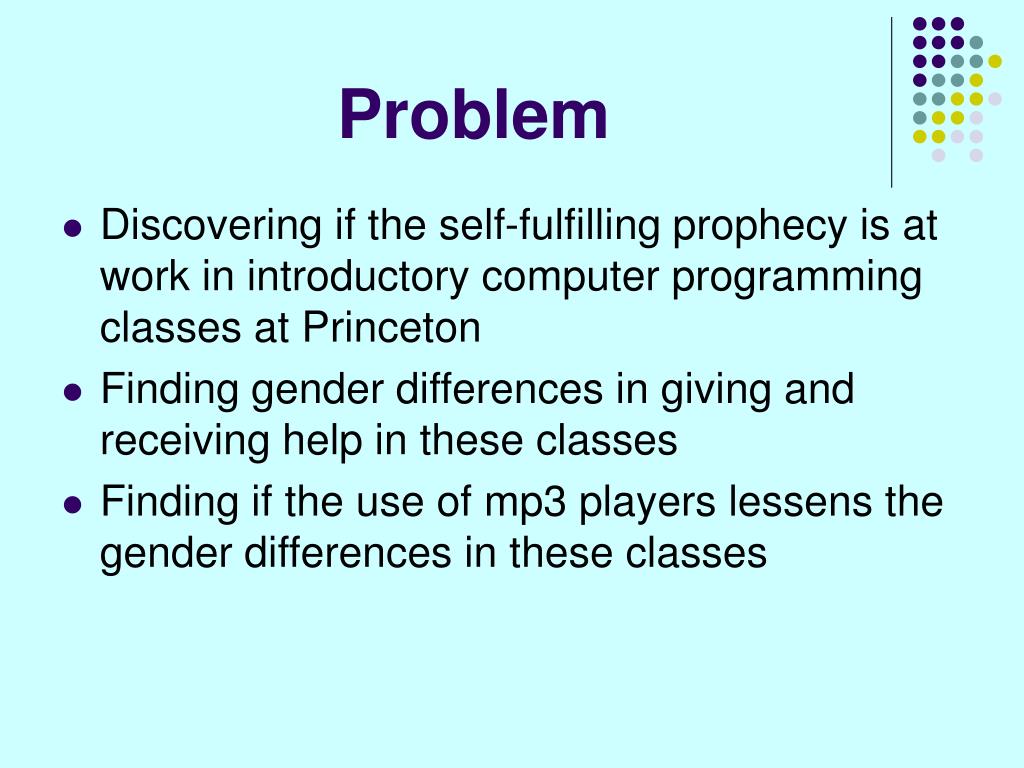 Problem

- Discovering if the self-fulfilling prophecy is at work in introductory computer programming classes at Princeton
- Finding gender differences in giving and receiving help in these classes
- Finding if the use of mp3 players lessens the gender differences in these classes